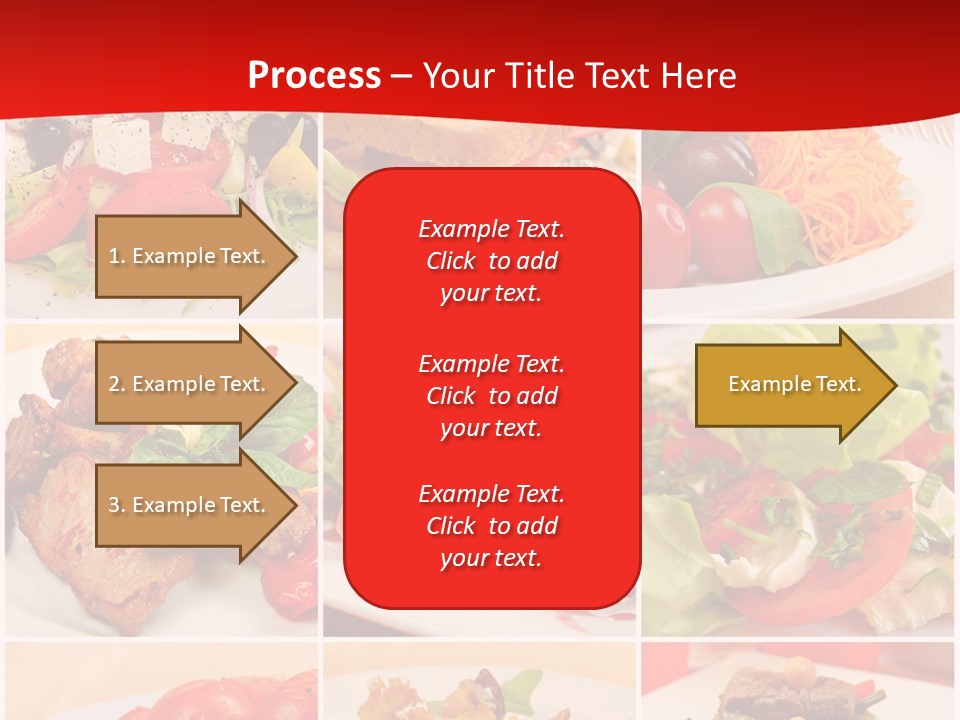 Process – Your Title Text Here

1. Example Text.

2. Example Text.

3. Example Text.

Example Text. Click to add your text.

Example Text. Click to add your text.

Example Text. Click to add your text.

Example Text.